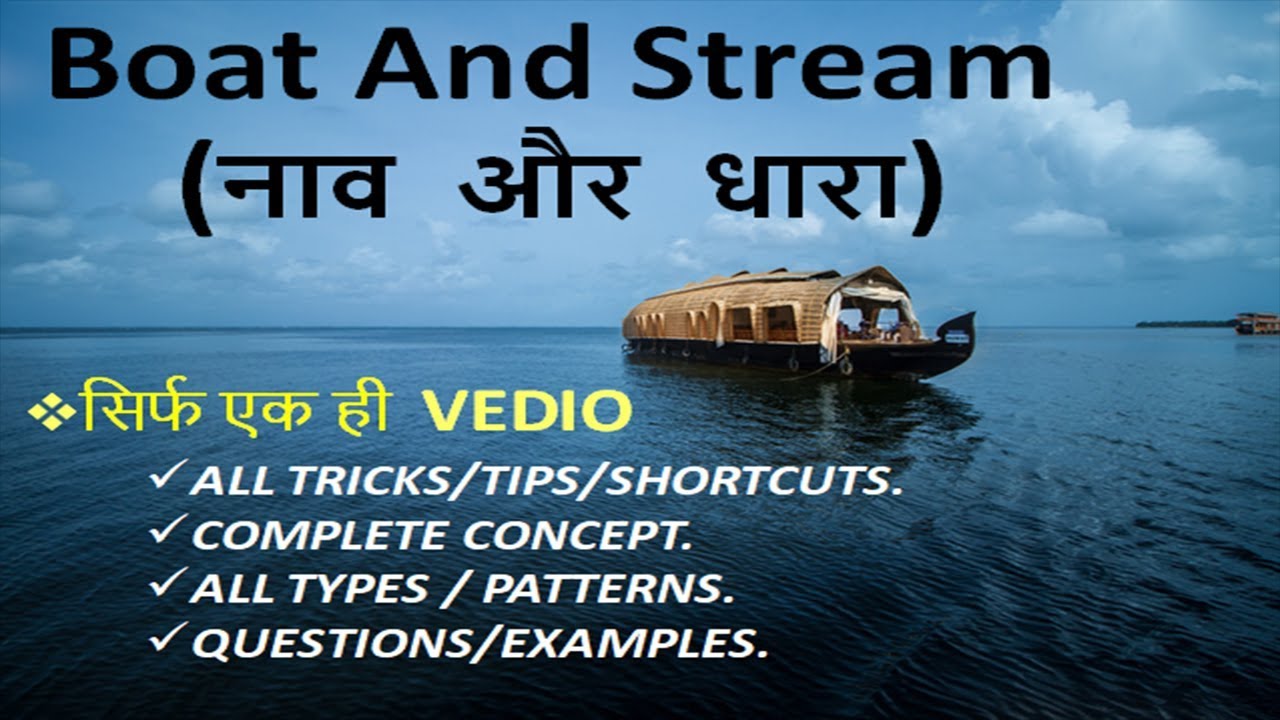 Boat And Stream
(नाव और धारा)

❖सिर्फ एक ही VEDIO
✓ALL TRICKS/TIPS/SHORTCUTS.
✓COMPLETE CONCEPT.
✓ALL TYPES / PATTERNS.
✓QUESTIONS/EXAMPLES.